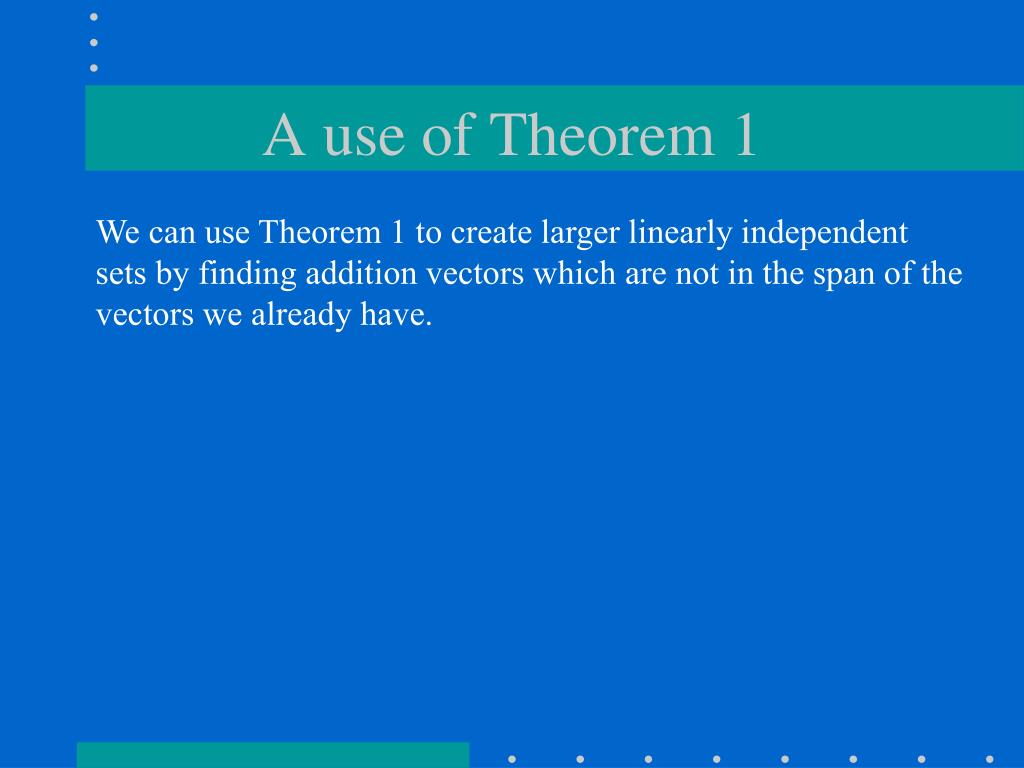 A use of Theorem 1

We can use Theorem 1 to create larger linearly independent sets by finding addition vectors which are not in the span of the vectors we already have.